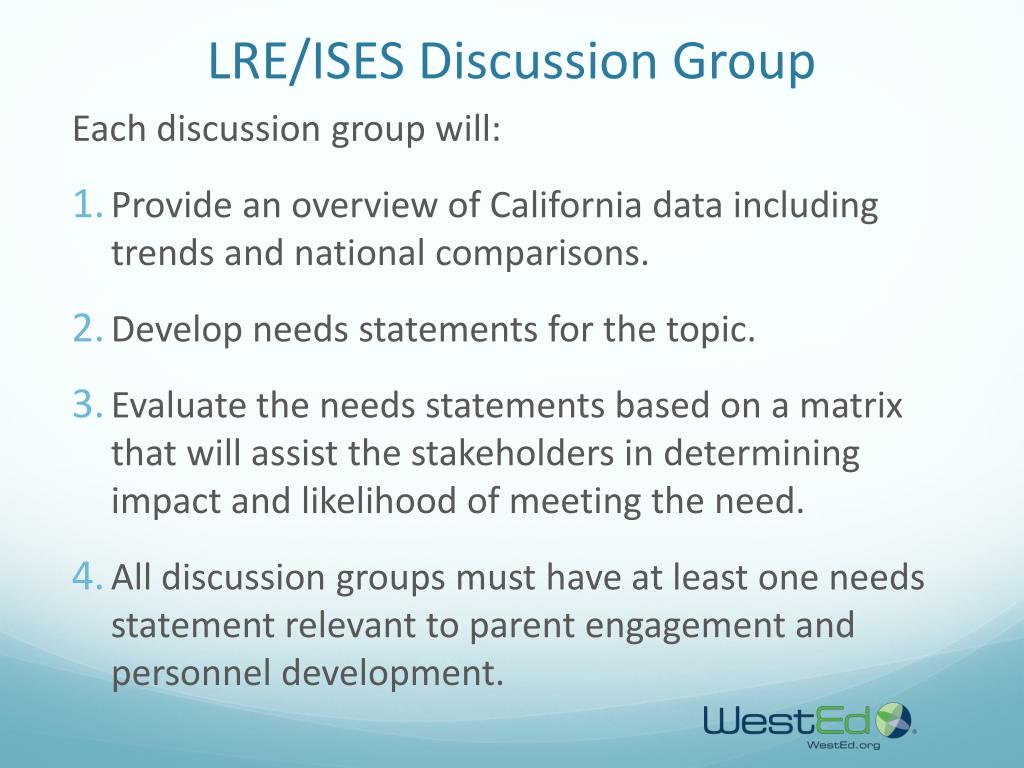 LRE/ISES Discussion Group

Each discussion group will:

1. Provide an overview of California data including trends and national comparisons.

2. Develop needs statements for the topic.

3. Evaluate the needs statements based on a matrix that will assist the stakeholders in determining impact and likelihood of meeting the need.

4. All discussion groups must have at least one needs statement relevant to parent engagement and personnel development.

WestEd
WestEd.org